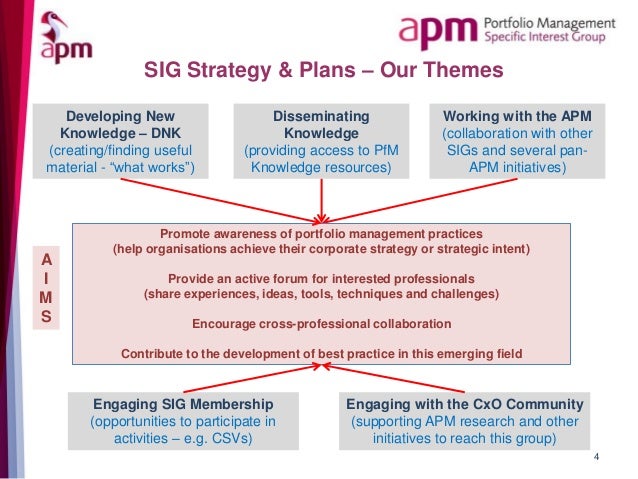 apm

apm Portfolio Management Specific Interest Group

SIG Strategy & Plans – Our Themes

Developing New Knowledge – DNK (creating/finding useful material - "what works")

Disseminating Knowledge (providing access to PfM Knowledge resources)

Working with the APM (collaboration with other SIGs and several pan-APM initiatives)

A I M S

Promote awareness of portfolio management practices (help organisations achieve their corporate strategy or strategic intent)

Provide an active forum for interested professionals (share experiences, ideas, tools, techniques and challenges)

Encourage cross-professional collaboration

Contribute to the development of best practice in this emerging field

Engaging SIG Membership (opportunities to participate in activities – e.g. CSVs)

Engaging with the CxO Community (supporting APM research and other initiatives to reach this group)

4